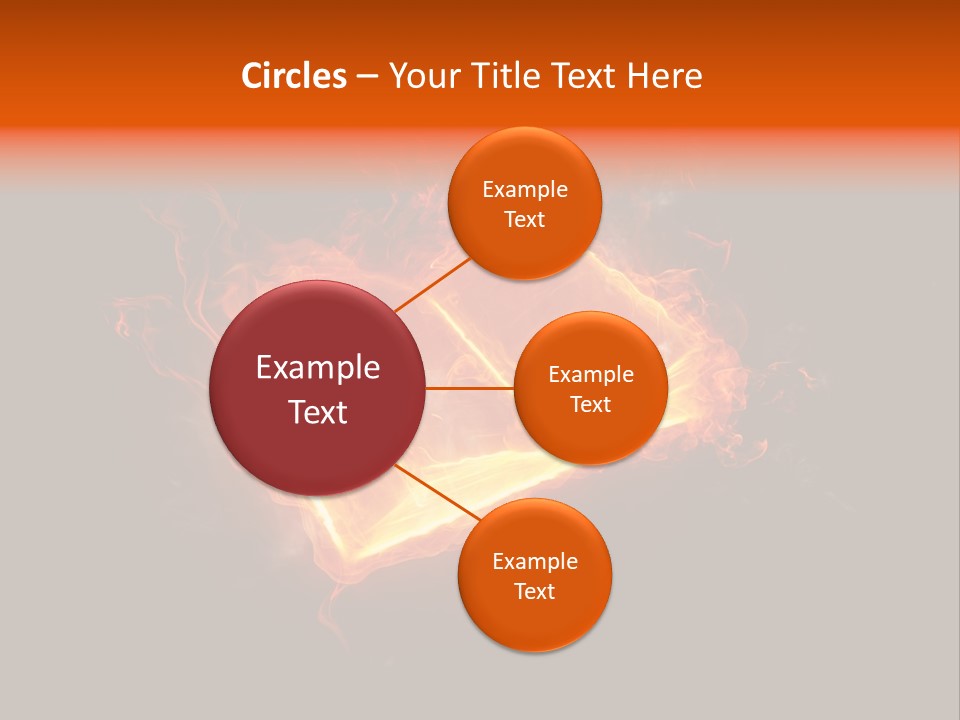 Circles – Your Title Text Here

Example Text

Example Text

Example Text

Example Text